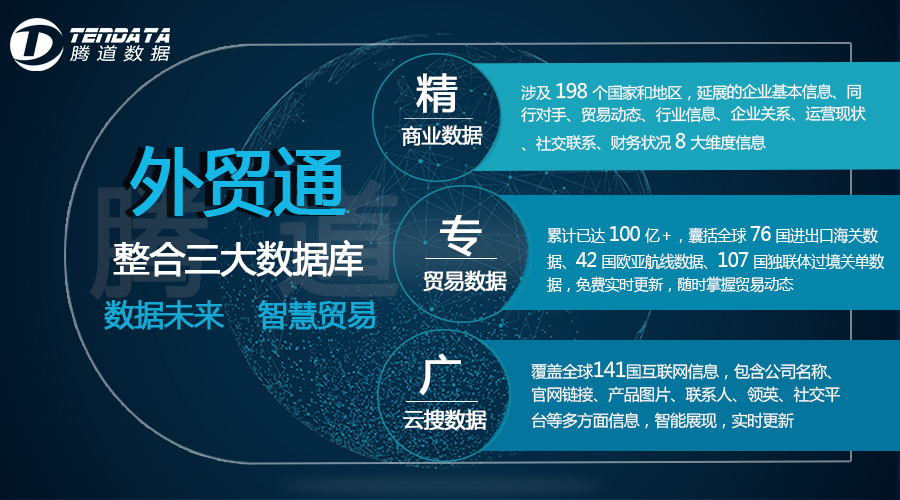 TENDATA
腾道数据

外贸通
整合三大数据库
数据未来 智慧贸易

精
商业数据

涉及 198 个国家和地区，延展的企业基本信息、同行对手、贸易动态、行业信息、企业关系、运营现状、社交联系、财务状况 8 大维度信息

专
贸易数据

累计已达 100 亿+，囊括全球 76 国进出口海关数据、42 国欧亚航线数据、107 国独联体过境关单数据，免费实时更新，随时掌握贸易动态

广
云搜数据

覆盖全球141国互联网信息，包含公司名称、官网链接、产品图片、联系人、领英、社交平台等多方面信息，智能展现，实时更新